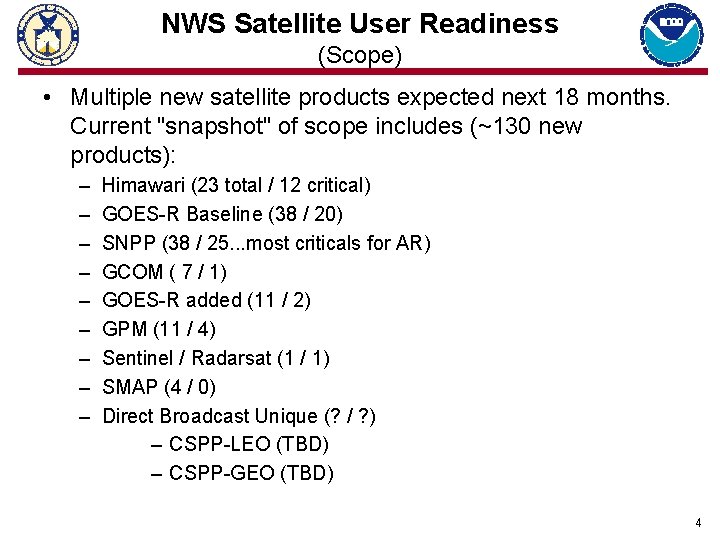 NWS Satellite User Readiness
(Scope)

• Multiple new satellite products expected next 18 months. Current "snapshot" of scope includes (~130 new products):
– Himawari (23 total / 12 critical)
– GOES-R Baseline (38 / 20)
– SNPP (38 / 25...most criticals for AR)
– GCOM ( 7 / 1)
– GOES-R added (11 / 2)
– GPM (11 / 4)
– Sentinel / Radarsat (1 / 1)
– SMAP (4 / 0)
– Direct Broadcast Unique (? / ?)
– CSPP-LEO (TBD)
– CSPP-GEO (TBD)

4